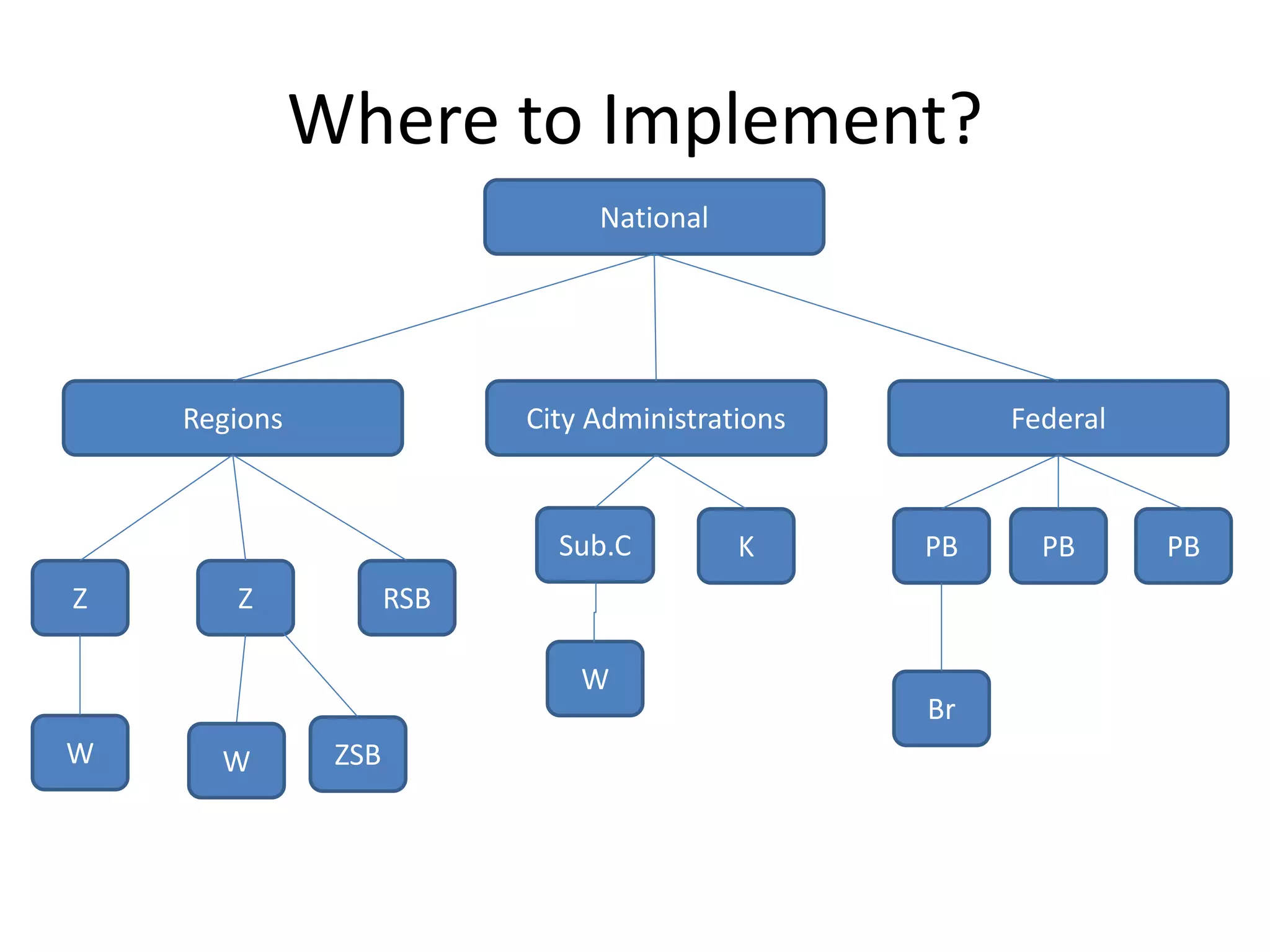 Where to Implement?

National

Regions

City Administrations

Federal

Z

Z

RSB

Sub.C

K

PB

PB

PB

W

W

ZSB

W

Br